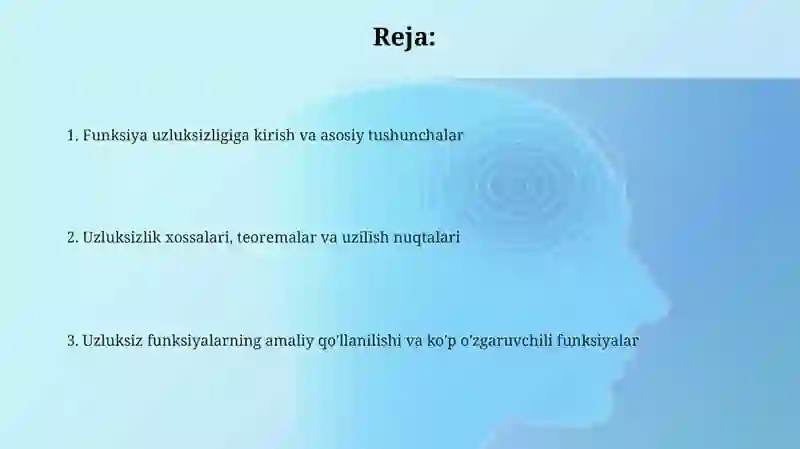 Reja:

1. Funksiya uzluksizligiga kirish va asosiy tushunchalar

2. Uzluksizlik xossalari, teoremalar va uzilish nuqtalari

3. Uzluksiz funksiyalarning amaliy qo'llanilishi va ko'p o'zgaruvchili funksiyalar